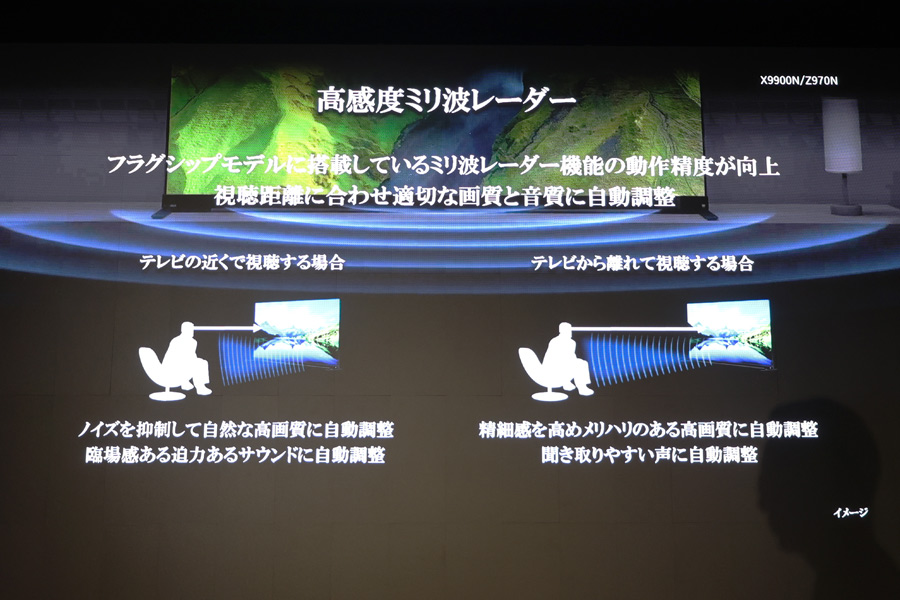 X9900N/Z970N

高感度ミリ波レーダー

フラグシップモデルに搭載しているミリ波レーダー機能の動作精度が向上
視聴距離に合わせ適切な画質と音質に自動調整

テレビの近くで視聴する場合

ノイズを抑制して自然な高画質に自動調整
臨場感ある迫力あるサウンドに自動調整

テレビから離れて視聴する場合

精細感を高めメリハリのある高画質に自動調整
聞き取りやすい声に自動調整

イメージ